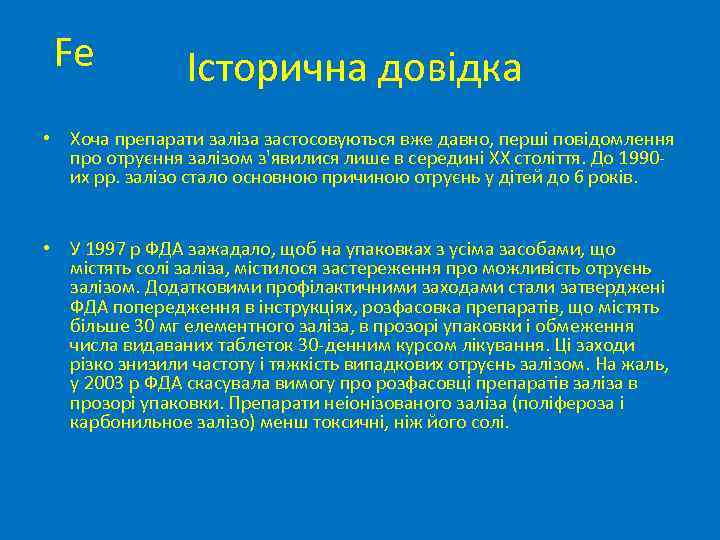 Fe

Історична довідка

• Хоча препарати заліза застосовуються вже давно, перші повідомлення про отруєння залізом з'явилися лише в середині XX століття. До 1990-их рр. залізо стало основною причиною отруєнь у дітей до 6 років.

• У 1997 р ФДА зажадало, щоб на упаковках з усіма засобами, що містять солі заліза, містилося застереження про можливість отруєнь залізом. Додатковими профілактичними заходами стали затверджені ФДА попередження в інструкціях, розфасовка препаратів, що містять більше 30 мг елементного заліза, в прозорі упаковки і обмеження числа видаваних таблеток 30-денним курсом лікування. Ці заходи різко знизили частоту і тяжкість випадкових отруєнь залізом. На жаль, у 2003 р ФДА скасувала вимогу про розфасовці препаратів заліза в прозорі упаковки. Препарати неіонізованого заліза (поліфероза і карбонильное залізо) менш токсичні, ніж його солі.